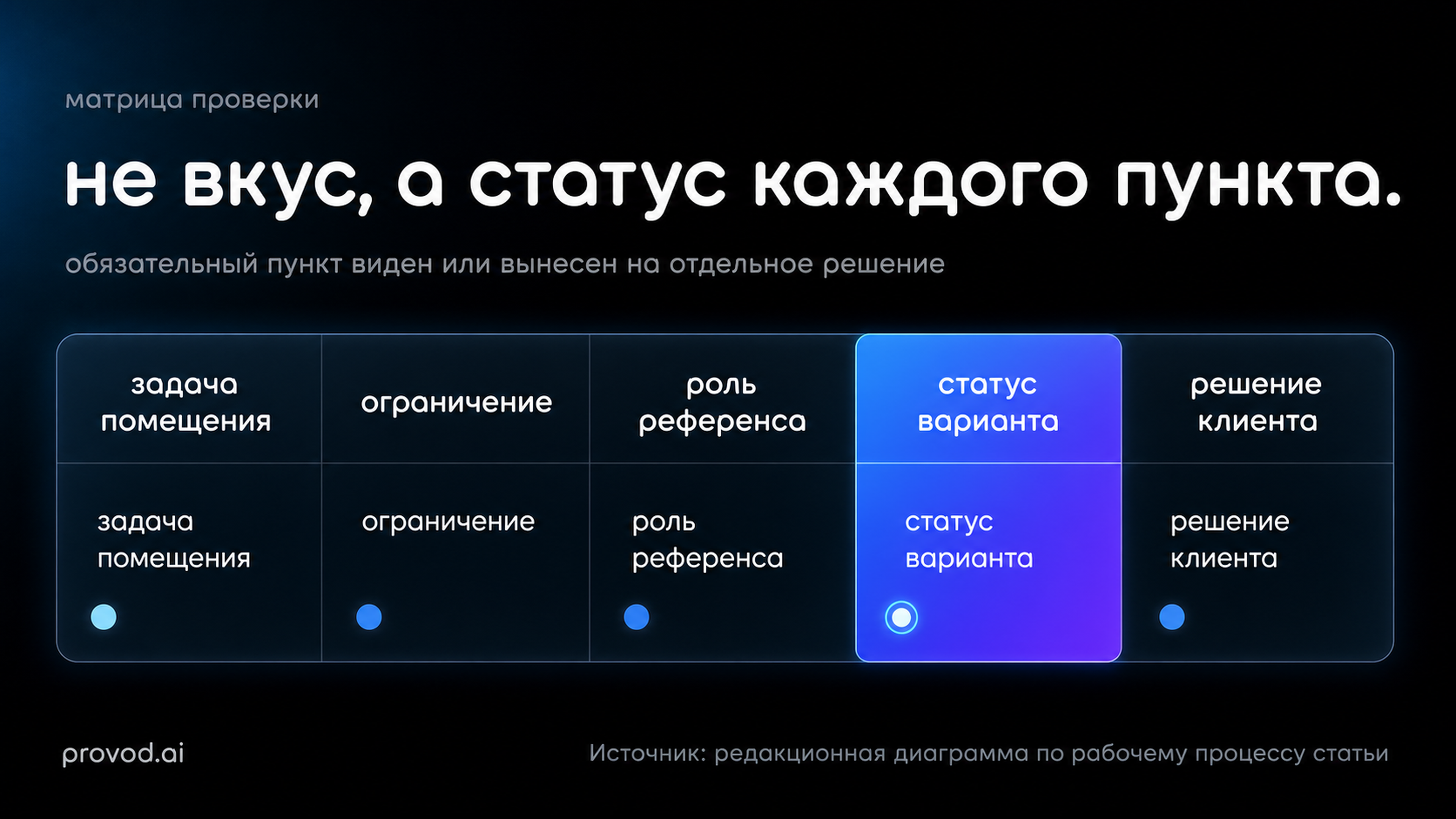 матрица проверки

не вкус, а статус каждого пункта.

обязательный пункт виден или вынесен на отдельное решение

| задача помещения | ограничение | роль референса | статус варианта | решение клиента |
|---|---|---|---|---|
| задача помещения | ограничение | роль референса | статус варианта | решение клиента |

provod.ai

Источник: редакционная диаграмма по рабочему процессу статьи